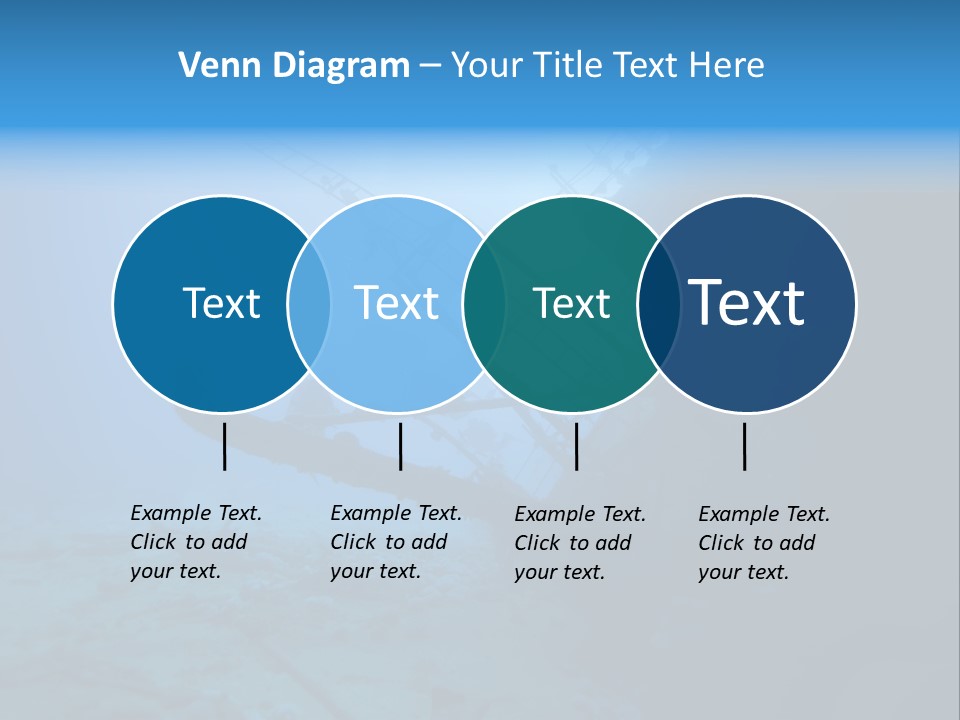 Venn Diagram – Your Title Text Here

Text

Text

Text

Text

Example Text. Click to add your text.

Example Text. Click to add your text.

Example Text. Click to add your text.

Example Text. Click to add your text.